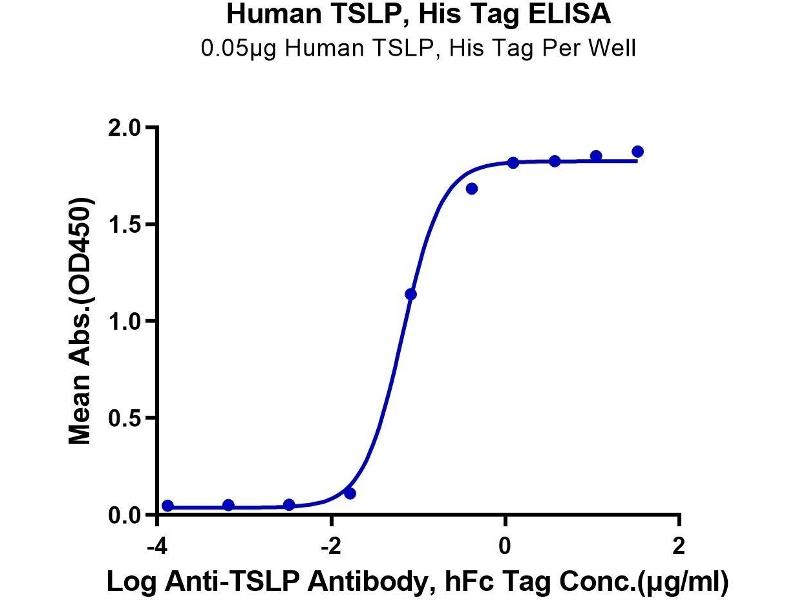 Human TSLP, His Tag ELISA
0.05μg Human TSLP, His Tag Per Well

Mean Abs.(OD450)

2.0
1.5
1.0
0.5
0.0

-4
-2
0
2

Log Anti-TSLP Antibody, hFc Tag Conc.(μg/ml)